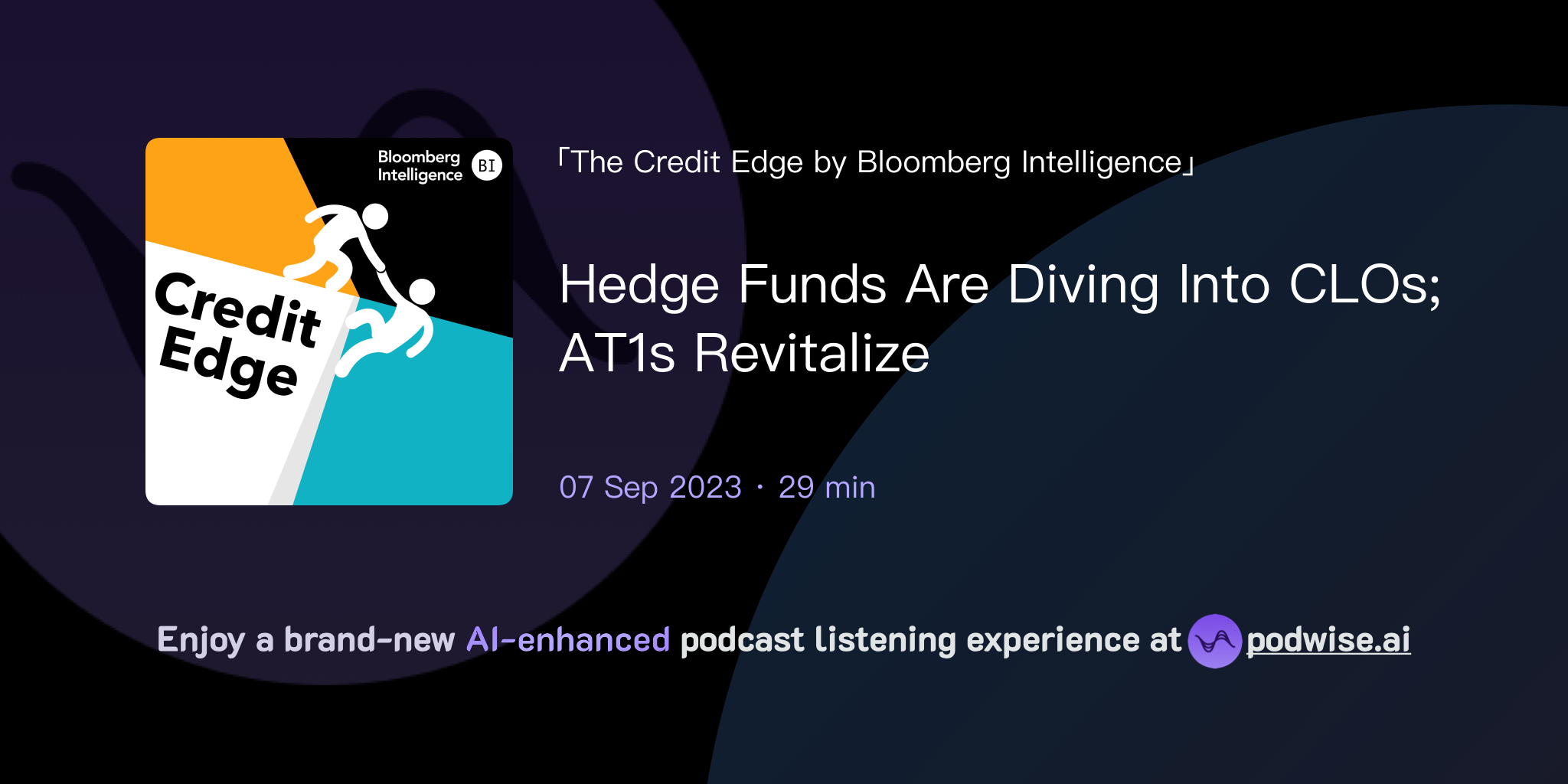 Bloomberg Intelligence BI

Credit Edge

「The Credit Edge by Bloomberg Intelligence」

Hedge Funds Are Diving Into CLOs; AT1s Revitalize

07 Sep 2023 · 29 min

Enjoy a brand-new AI-enhanced podcast listening experience at podwise.ai